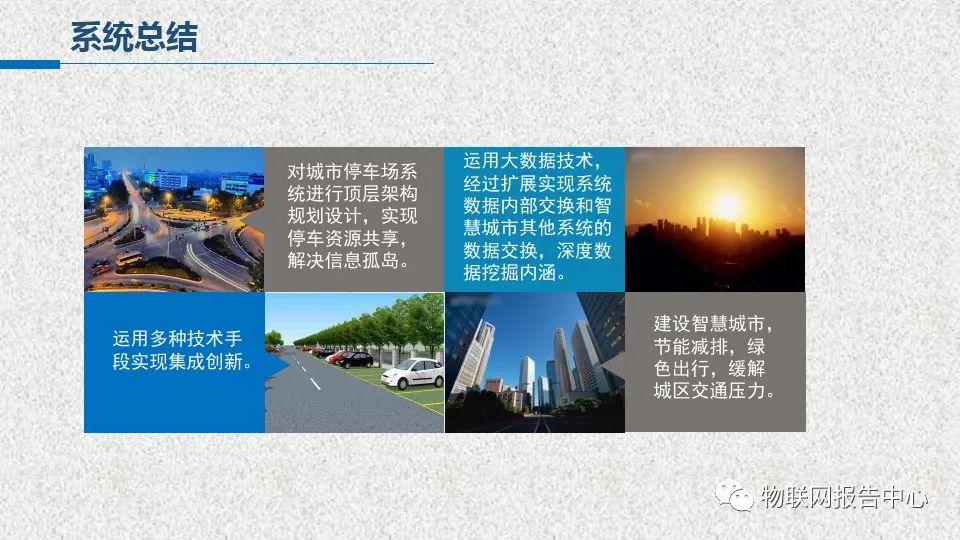 系统总结

对城市停车场系统进行顶层架构规划设计，实现停车资源共享，解决信息孤岛。

运用大数据技术，经过扩展实现系统数据内部交换和智慧城市其他系统的数据交换，深度数据挖掘内涵。

运用多种技术手段实现集成创新。

建设智慧城市，节能减排，绿色出行，缓解城区交通压力。

物联网报告中心